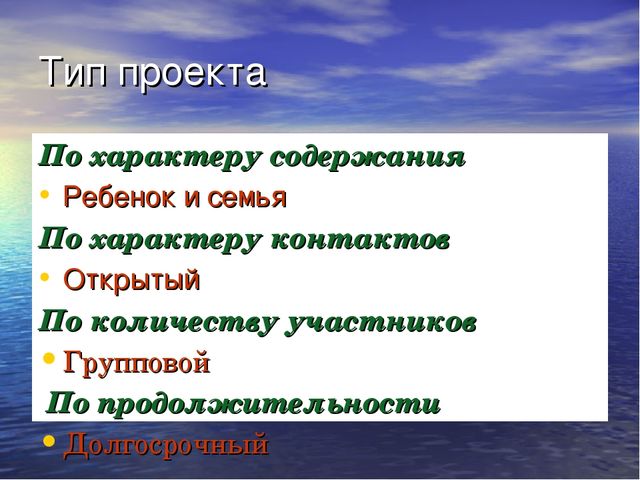 Тип проекта

По характеру содержания

• Ребенок и семья

По характеру контактов

• Открытый

По количеству участников

• Групповой

По продолжительности

• Долгосрочный